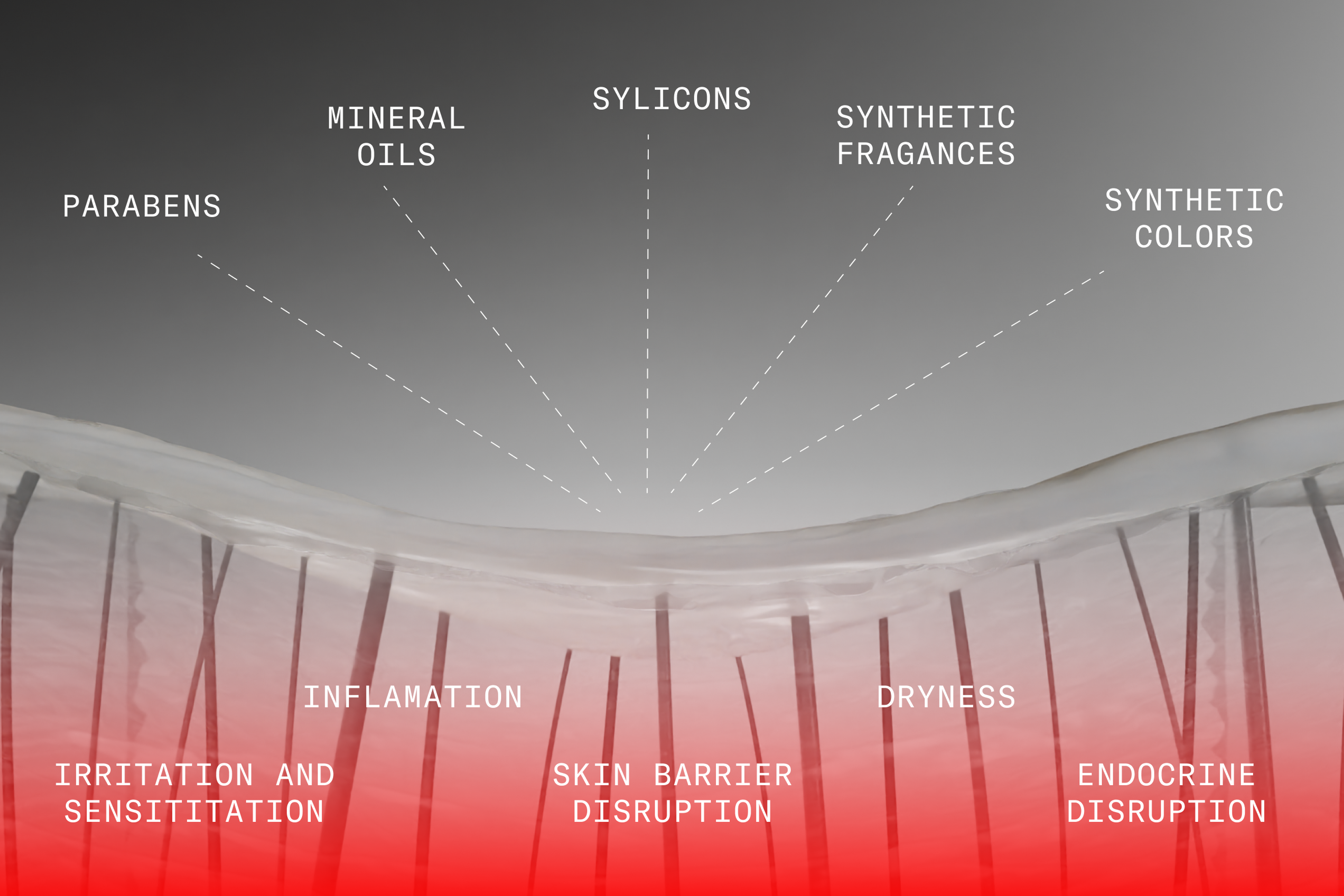 PARABENS

MINERAL OILS

SYLICONS

SYNTHETIC FRAGANCES

SYNTHETIC COLORS

INFLAMATION

DRYNESS

IRRITATION AND SENSITITATION

SKIN BARRIER DISRUPTION

ENDOCRINE DISRUPTION